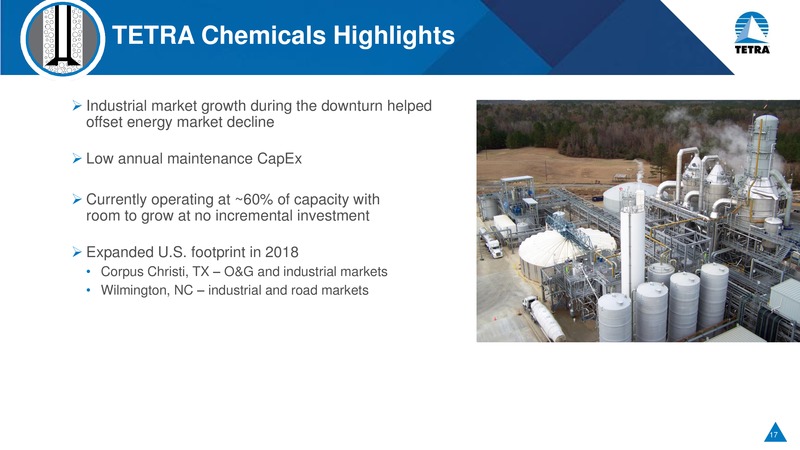 TETRA Chemicals Highlights

TETRA

➢ Industrial market growth during the downturn helped offset energy market decline

➢ Low annual maintenance CapEx

➢ Currently operating at ~60% of capacity with room to grow at no incremental investment

➢ Expanded U.S. footprint in 2018
• Corpus Christi, TX – O&G and industrial markets
• Wilmington, NC – industrial and road markets

17